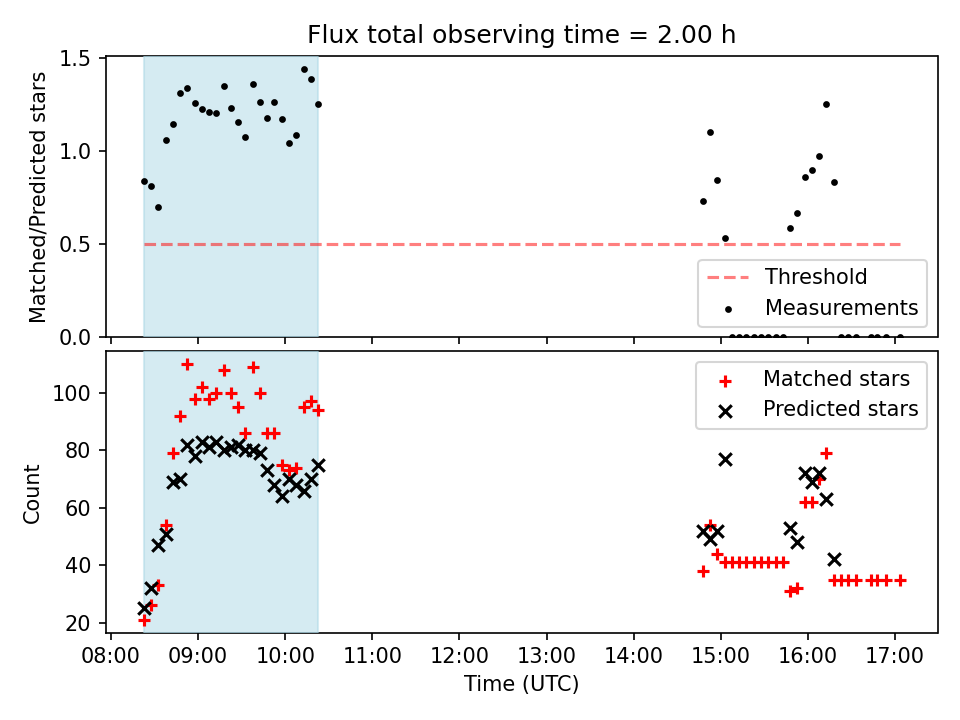 Flux total observing time = 2.00 h

Matched/Predicted stars

1.5
1.0
0.5
0.0

Threshold
Measurements

Count

100
80
60
40
20

Matched stars
Predicted stars

08:00
09:00
10:00
11:00
12:00
13:00
14:00
15:00
16:00
17:00

Time (UTC)